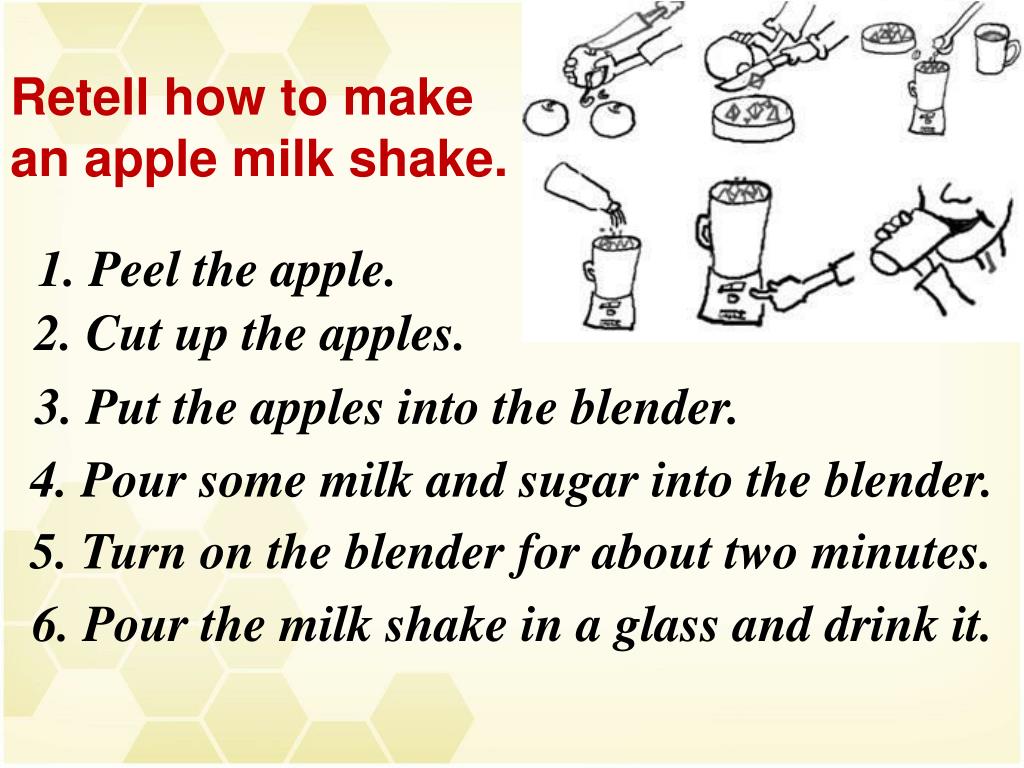 Retell how to make an apple milk shake.

1. Peel the apple.
2. Cut up the apples.
3. Put the apples into the blender.
4. Pour some milk and sugar into the blender.
5. Turn on the blender for about two minutes.
6. Pour the milk shake in a glass and drink it.